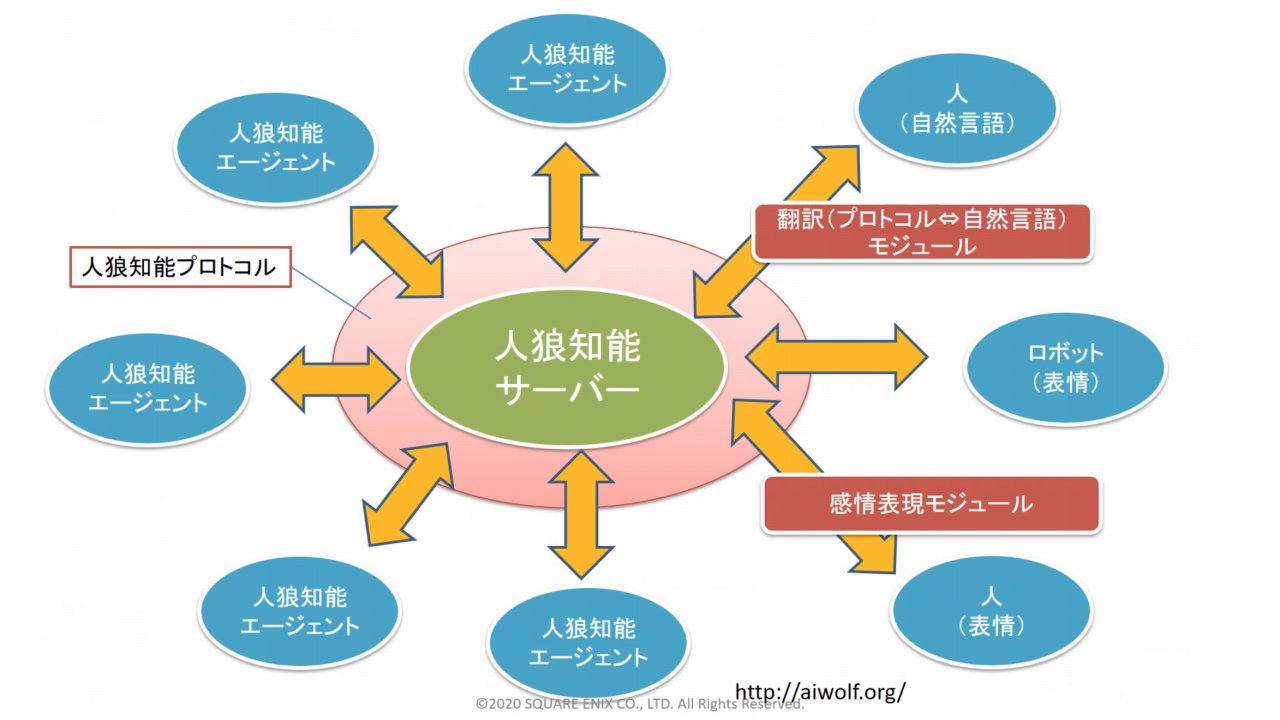 人狼知能
エージェント

人狼知能
エージェント

人
（自然言語）

翻訳（プロトコル⇔自然言語）
モジュール

人狼知能プロトコル

人狼知能
サーバー

人狼知能
エージェント

ロボット
（表情）

感情表現モジュール

人狼知能
エージェント

人狼知能
エージェント

人
（表情）

http://aiwolf.org/

©2020 SQUARE ENIX CO., LTD. All Rights Reserved.